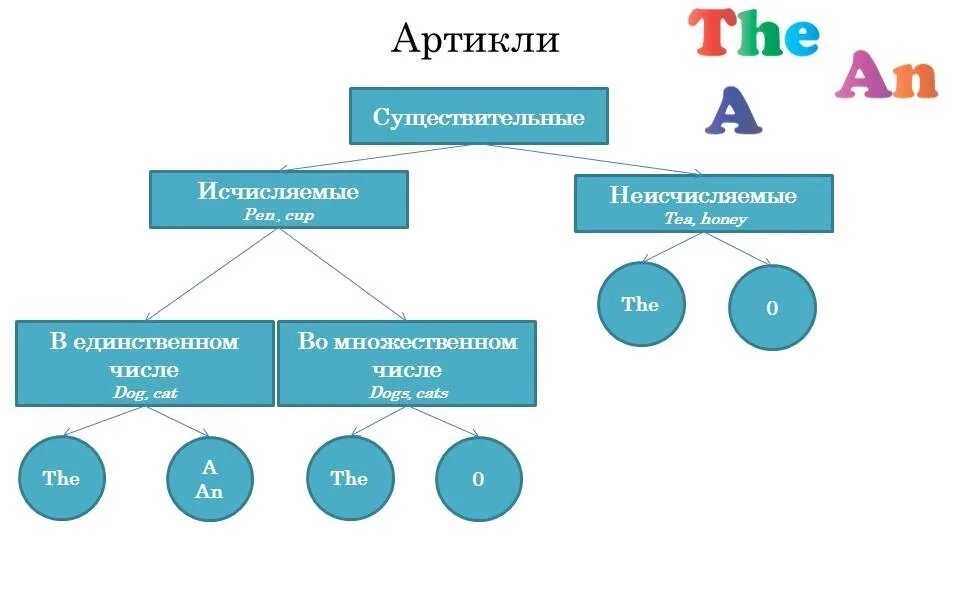 Артикли

The
An
A

Существительные

Исчисляемые
Pen, cup

Неисчисляемые
Tea, honey

The

0

В единственном числе
Dog, cat

Во множественном числе
Dogs, cats

The

A
An

The

0